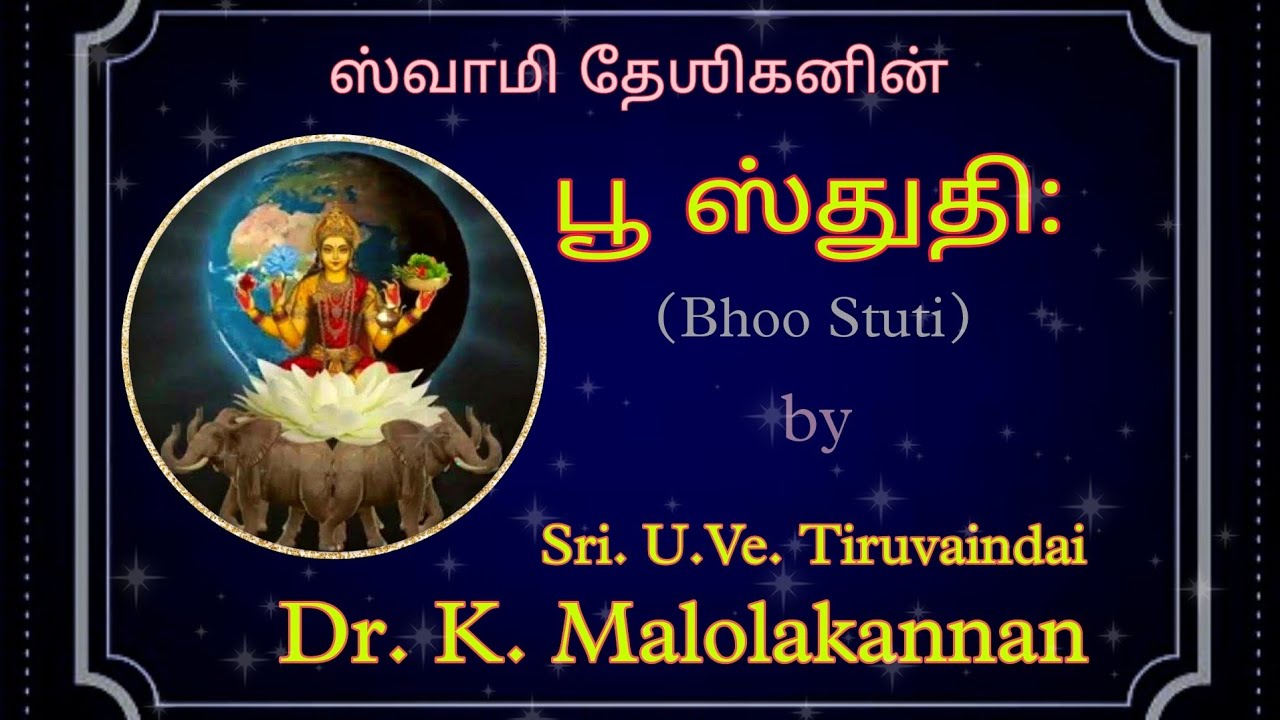 ஸ்வாமி தேஶிகனின்

பூ ஸ்துதி:

(Bhoo Stuti)

by

Sri. U.Ve. Tiruvaindai

Dr. K. Malolakannan